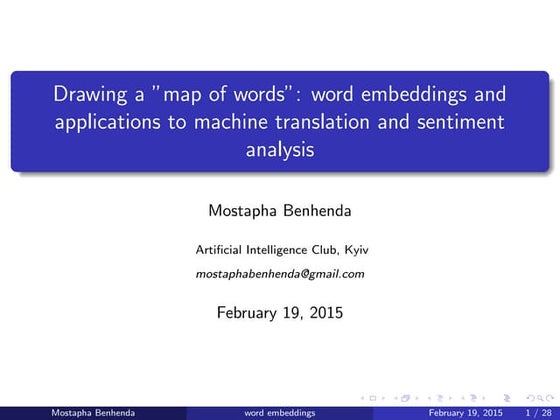 Drawing a "map of words": word embeddings and applications to machine translation and sentiment analysis

Mostapha Benhenda

Artificial Intelligence Club, Kyiv

mostaphabenhenda@gmail.com

February 19, 2015

Mostapha Benhenda word embeddings February 19, 2015 1 / 28